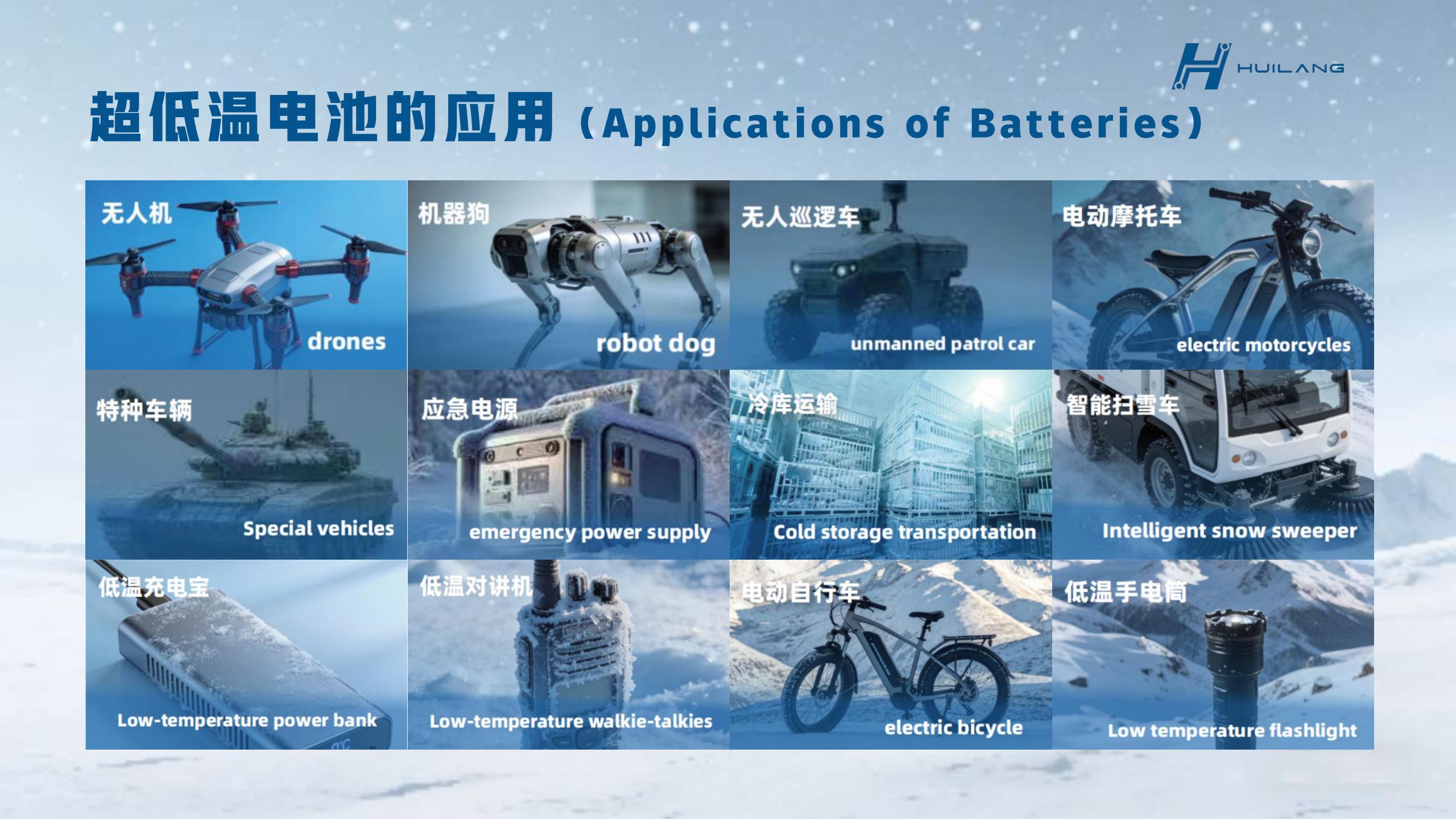 HUILANG

超低温电池的应用（Applications of Batteries）

无人机
drones

机器狗
robot dog

无人巡逻车
unmanned patrol car

电动摩托车
electric motorcycles

特种车辆
Special vehicles

应急电源
emergency power supply

冷库运输
Cold storage transportation

智能扫雪车
Intelligent snow sweeper

低温充电宝
Low-temperature power bank

低温对讲机
Low-temperature walkie-talkies

电动自行车
electric bicycle

低温手电筒
Low temperature flashlight